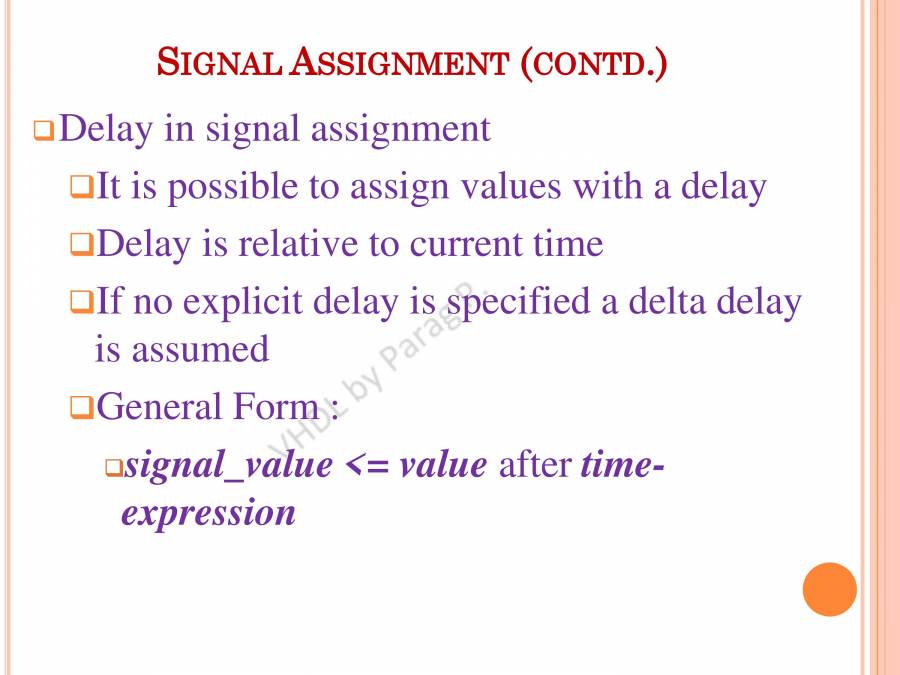 SIGNAL ASSIGNMENT (CONTD.)

Delay in signal assignment

It is possible to assign values with a delay

Delay is relative to current time

If no explicit delay is specified a delta delay is assumed

General Form :

signal_value <= value after time-expression

VHDL by Parag P.